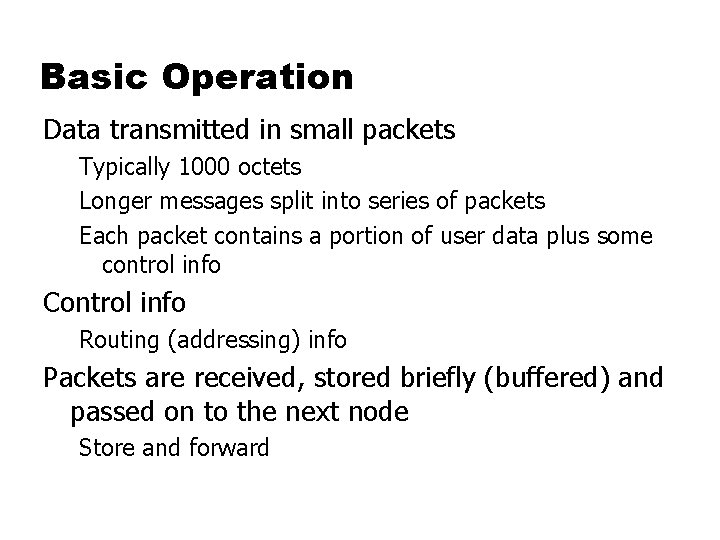 Basic Operation

Data transmitted in small packets

Typically 1000 octets

Longer messages split into series of packets

Each packet contains a portion of user data plus some control info

Control info

Routing (addressing) info

Packets are received, stored briefly (buffered) and passed on to the next node

Store and forward